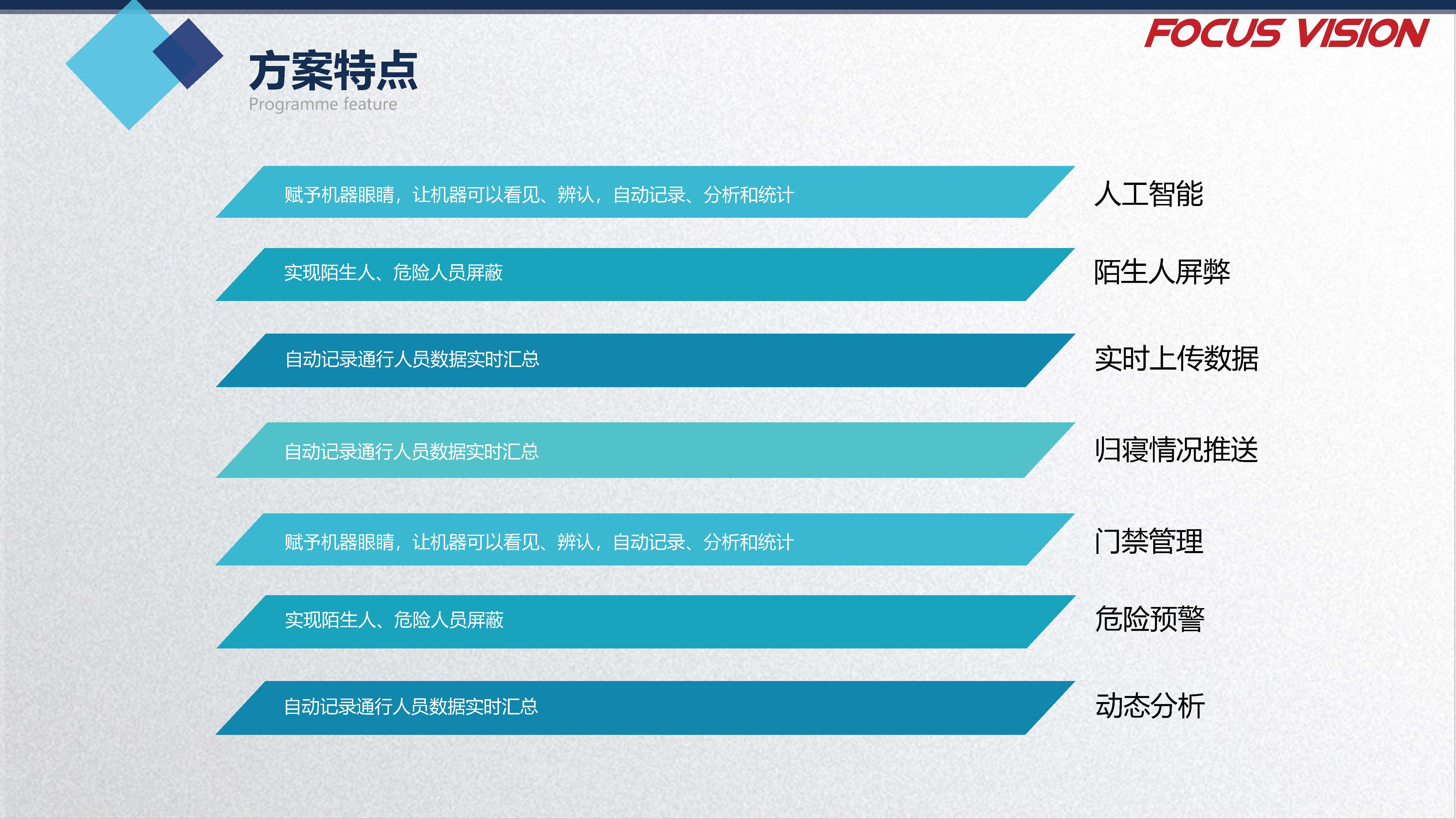 FOCUS VISION

方案特点
Programme feature

赋予机器眼睛，让机器可以看见、辨认，自动记录、分析和统计
人工智能

实现陌生人、危险人员屏蔽
陌生人屏弊

自动记录通行人员数据实时汇总
实时上传数据

自动记录通行人员数据实时汇总
归寝情况推送

赋予机器眼睛，让机器可以看见、辨认，自动记录、分析和统计
门禁管理

实现陌生人、危险人员屏蔽
危险预警

自动记录通行人员数据实时汇总
动态分析